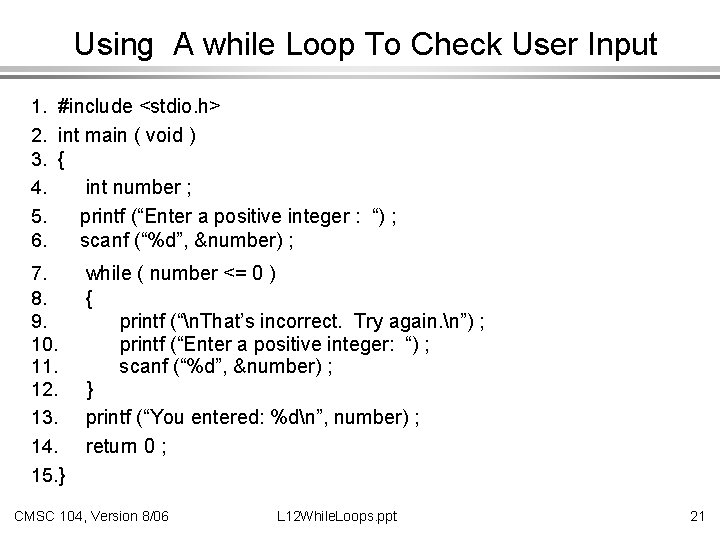 Using A while Loop To Check User Input

1. #include <stdio.h>
2. int main ( void )
3. {
4. int number ;
5. printf (“Enter a positive integer : “) ;
6. scanf (“%d”, &number) ;
7. while ( number <= 0 )
8. {
9. printf (“\nThat’s incorrect. Try again.\n”) ;
10. printf (“Enter a positive integer: “) ;
11. scanf (“%d”, &number) ;
12. }
13. printf (“You entered: %d\n”, number) ;
14. return 0 ;
15.}

CMSC 104, Version 8/06

L12WhileLoops.ppt

21